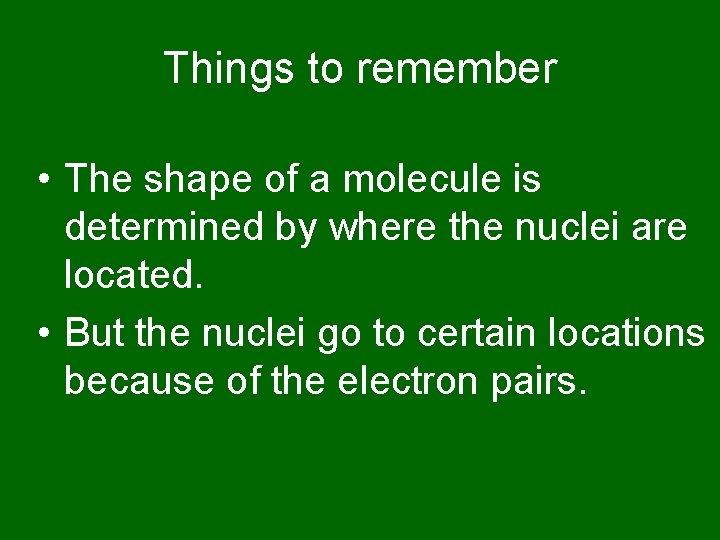 Things to remember

• The shape of a molecule is determined by where the nuclei are located.

• But the nuclei go to certain locations because of the electron pairs.